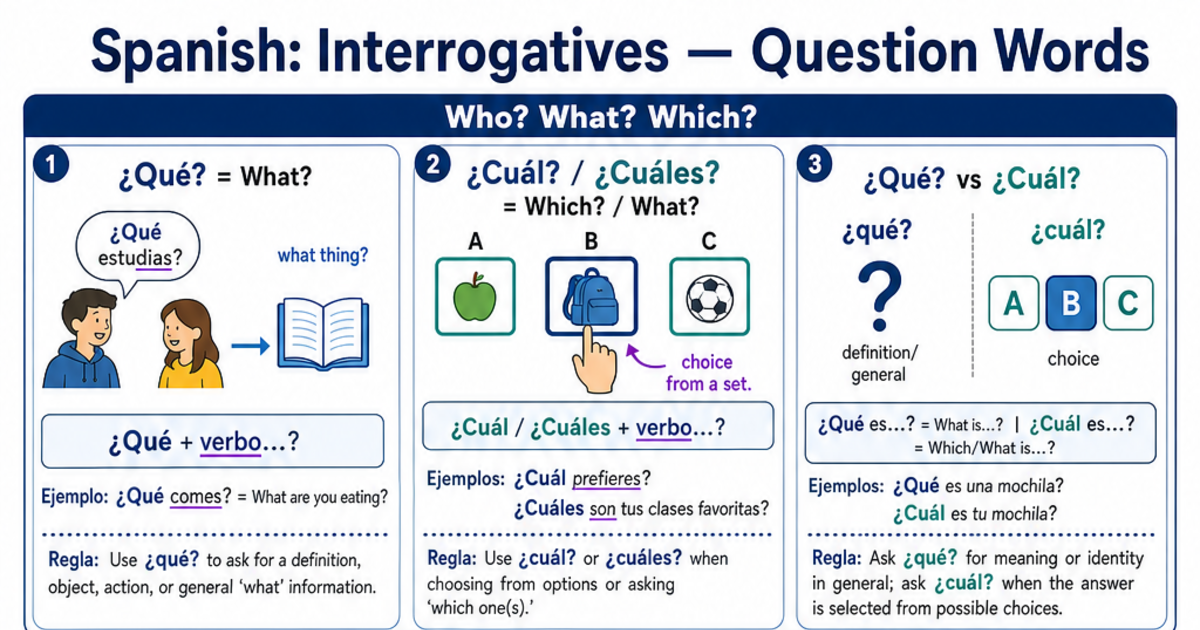 Spanish: Interrogatives — Question Words

Who? What? Which?

1

¿Qué? = What?

¿Qué estudias?

what thing?

¿Qué + verbo...?

Ejemplo: ¿Qué comes? = What are you eating?

Regla: Use ¿qué? to ask for a definition, object, action, or general 'what' information.

2

¿Cuál? / ¿Cuáles?
= Which? / What?

A

B

C

choice from a set.

¿Cuál / ¿Cuáles + verbo...?

Ejemplos: ¿Cuál prefieres?
¿Cuáles son tus clases favoritas?

Regla: Use ¿cuál? or ¿cuáles? when choosing from options or asking 'which one(s).'

3

¿Qué? vs ¿Cuál?

¿qué?

?

definition/ general

¿cuál?

A B C

choice

¿Qué es...? = What is...? | ¿Cuál es...? = Which/What is...?

Ejemplos: ¿Qué es una mochila?
¿Cuál es tu mochila?

Regla: Ask ¿qué? for meaning or identity in general; ask ¿cuál? when the answer is selected from possible choices.